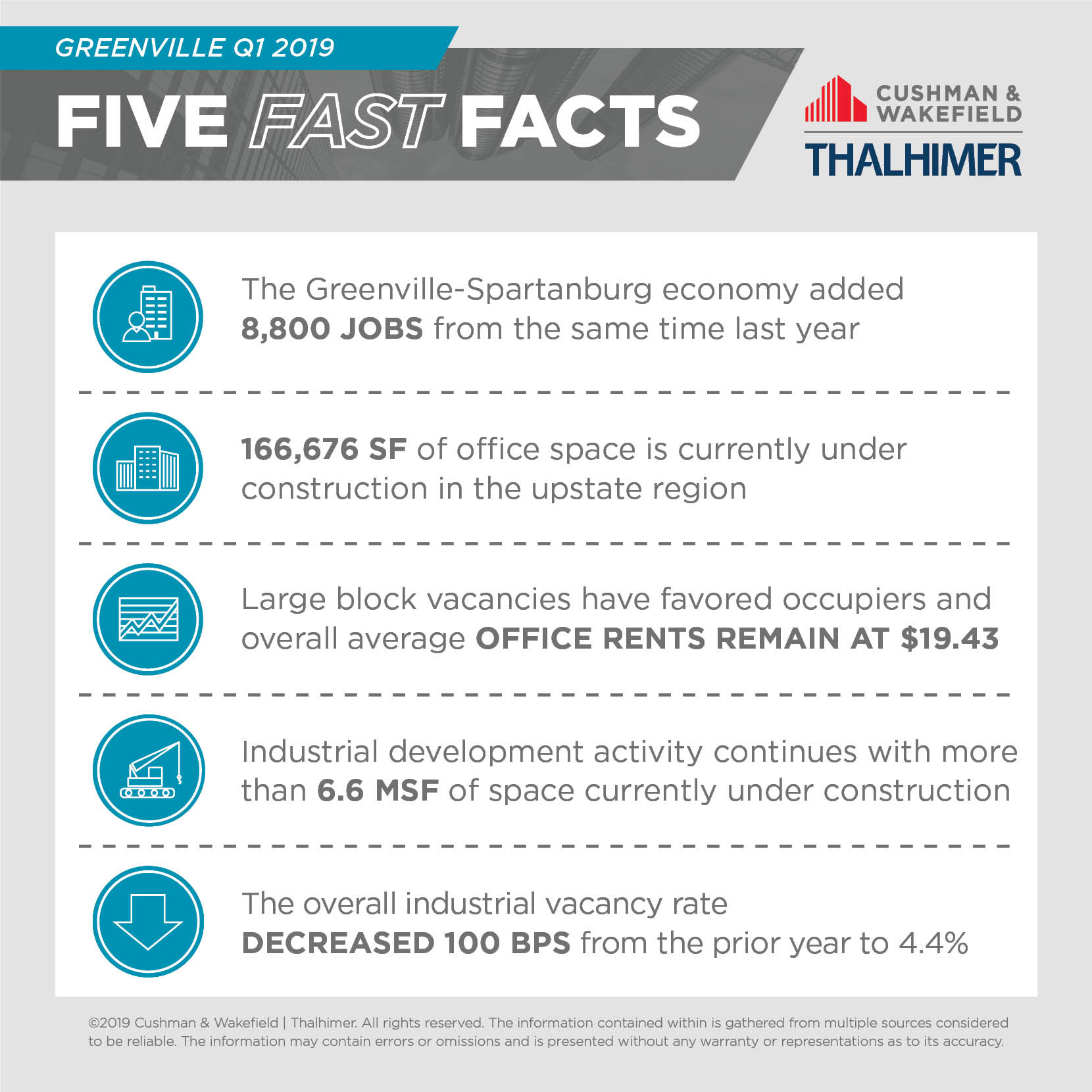 GREENVILLE Q1 2019

FIVE FAST FACTS

CUSHMAN & WAKEFIELD

THALHIMER

The Greenville-Spartanburg economy added 8,800 JOBS from the same time last year

166,676 SF of office space is currently under construction in the upstate region

Large block vacancies have favored occupiers and overall average OFFICE RENTS REMAIN AT $19.43

Industrial development activity continues with more than 6.6 MSF of space currently under construction

The overall industrial vacancy rate DECREASED 100 BPS from the prior year to 4.4%

©2019 Cushman & Wakefield | Thalhimer. All rights reserved. The information contained within is gathered from multiple sources considered to be reliable. The information may contain errors or omissions and is presented without any warranty or representations as to its accuracy.